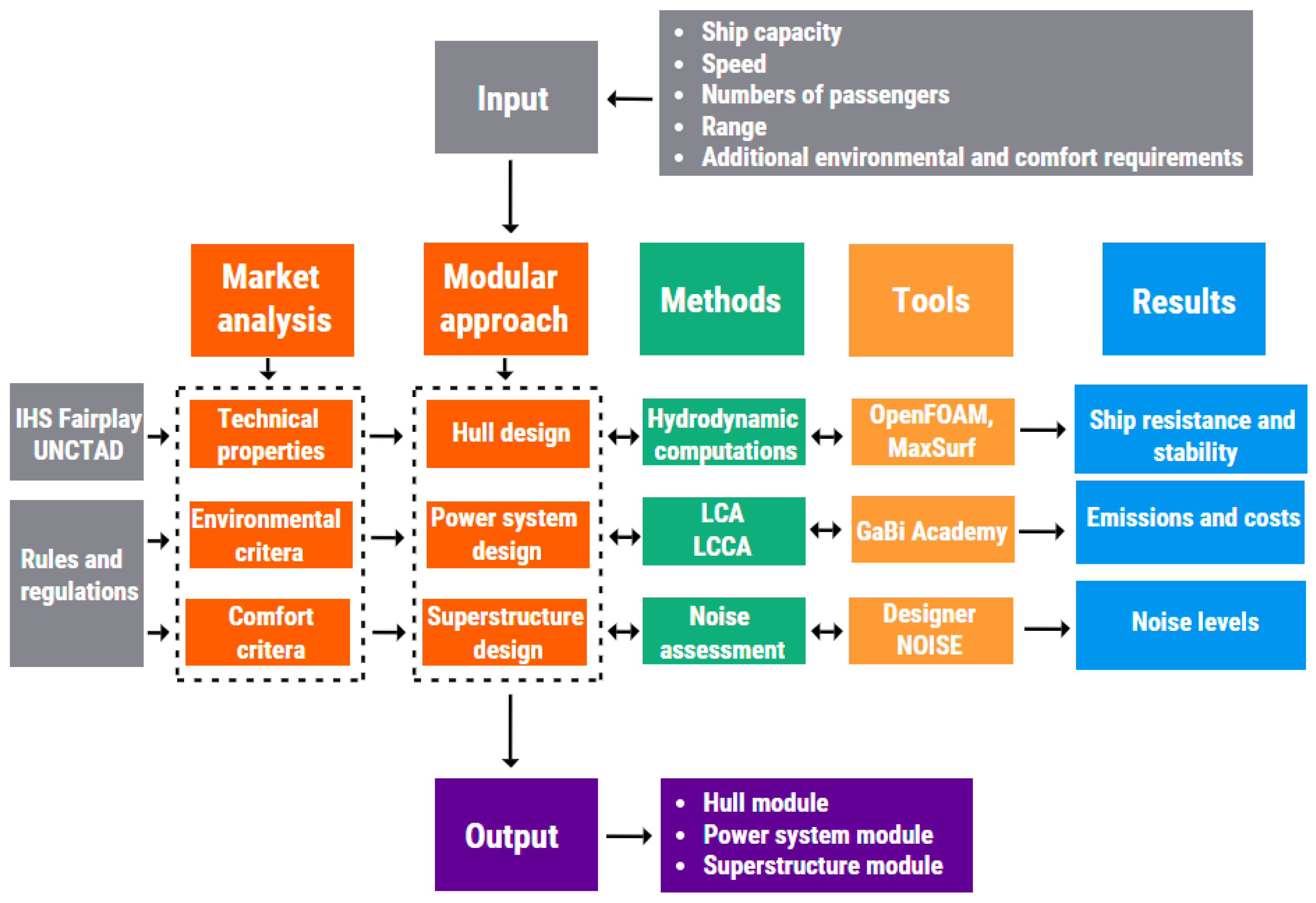 Input

- Ship capacity
- Speed
- Numbers of passengers
- Range
- Additional environmental and comfort requirements

Market analysis

Modular approach

Methods

Tools

Results

IHS Fairplay UNCTAD

Rules and regulations

Technical properties

Environmental critera

Comfort critera

Hull design

Power system design

Superstructure design

Hydrodynamic computations

LCA LCCA

Noise assessment

OpenFOAM, MaxSurf

GaBi Academy

Designer NOISE

Ship resistance and stability

Emissions and costs

Noise levels

Output

- Hull module
- Power system module
- Superstructure module